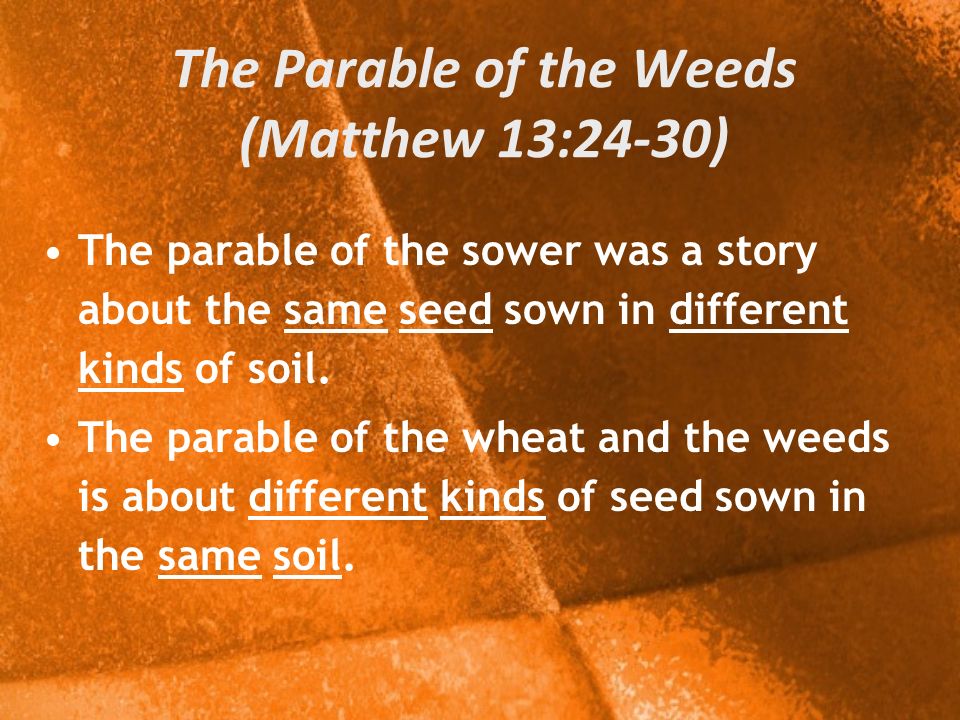 The Parable of the Weeds (Matthew 13:24-30)

• The parable of the sower was a story about the same seed sown in different kinds of soil.
• The parable of the wheat and the weeds is about different kinds of seed sown in the same soil.